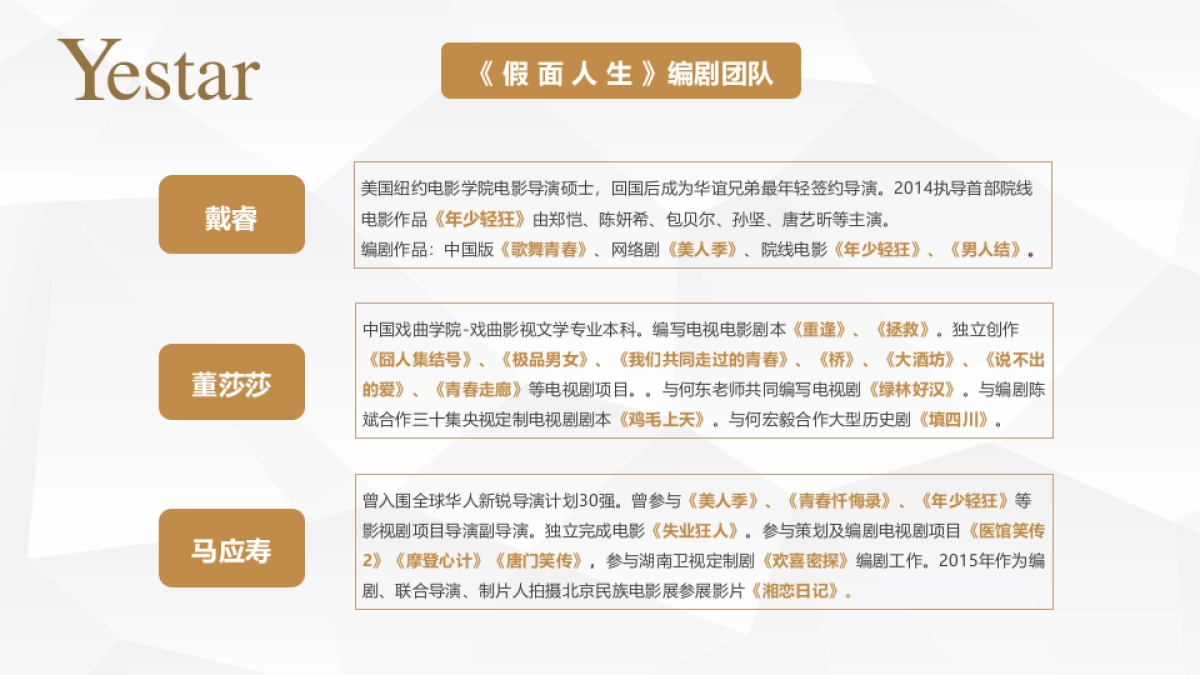 Yestar

《假面人生》编剧团队

戴睿

美国纽约电影学院电影导演硕士，回国后成为华谊兄弟最年轻签约导演。2014执导首部院线电影作品《年少轻狂》由郑恺、陈妍希、包贝尔、孙坚、唐艺昕等主演。
编剧作品：中国版《歌舞青春》、网络剧《美人季》、院线电影《年少轻狂》、《男人结》。

董莎莎

中国戏曲学院-戏曲影视文学专业本科。编写电视电影剧本《重逢》、《拯救》。独立创作《囧人集结号》、《极品男女》、《我们共同走过的青春》、《桥》、《大酒坊》、《说不出的爱》、《青春走廊》等电视剧项目。。与何东老师共同编写电视剧《绿林好汉》。与编剧陈斌合作三十集央视定制电视剧剧本《鸡毛上天》。与何宏毅合作大型历史剧《填四川》。

马应寿

曾入围全球华人新锐导演计划30强。曾参与《美人季》、《青春忏悔录》、《年少轻狂》等影视剧项目导演副导演。独立完成电影《失业狂人》。参与策划及编剧电视剧项目《医馆笑传2》《摩登心计》《唐门笑传》，参与湖南卫视定制剧《欢喜密探》编剧工作。2015年作为编剧、联合导演、制片人拍摄北京民族电影展参展影片《湘恋日记》。